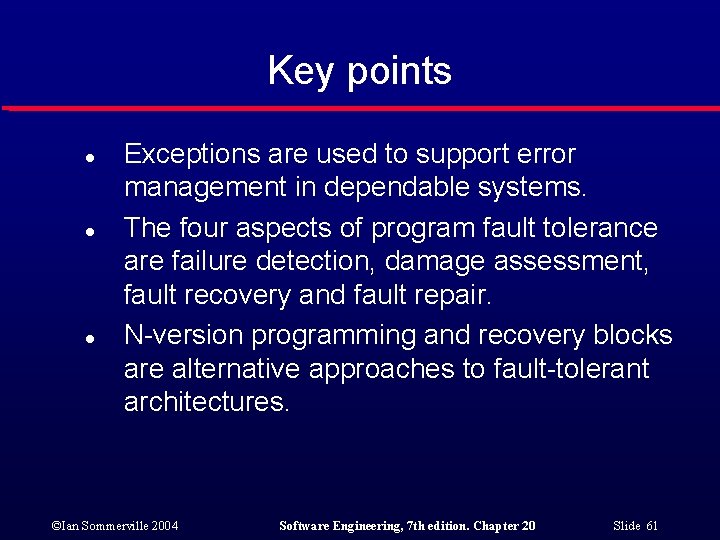 Key points

- Exceptions are used to support error management in dependable systems.
- The four aspects of program fault tolerance are failure detection, damage assessment, fault recovery and fault repair.
- N-version programming and recovery blocks are alternative approaches to fault-tolerant architectures.

©Ian Sommerville 2004 Software Engineering, 7th edition. Chapter 20 Slide 61